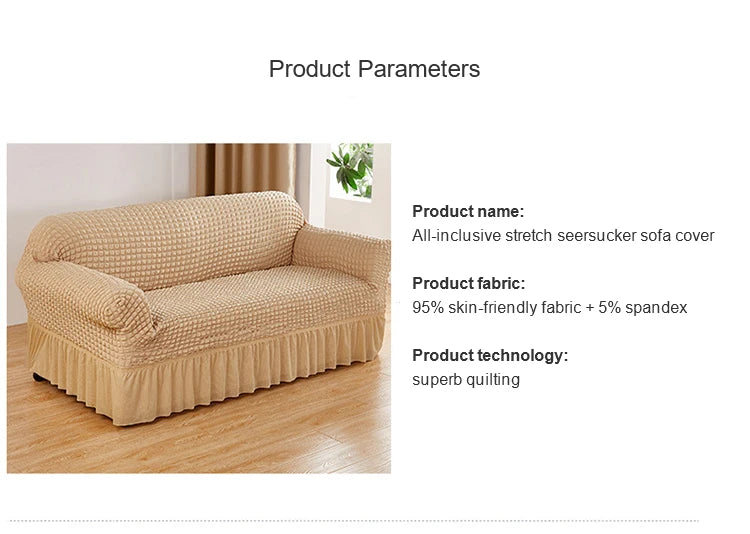 Product Parameters

Product name:
All-inclusive stretch seersucker sofa cover

Product fabric:
95% skin-friendly fabric + 5% spandex

Product technology:
superb quilting